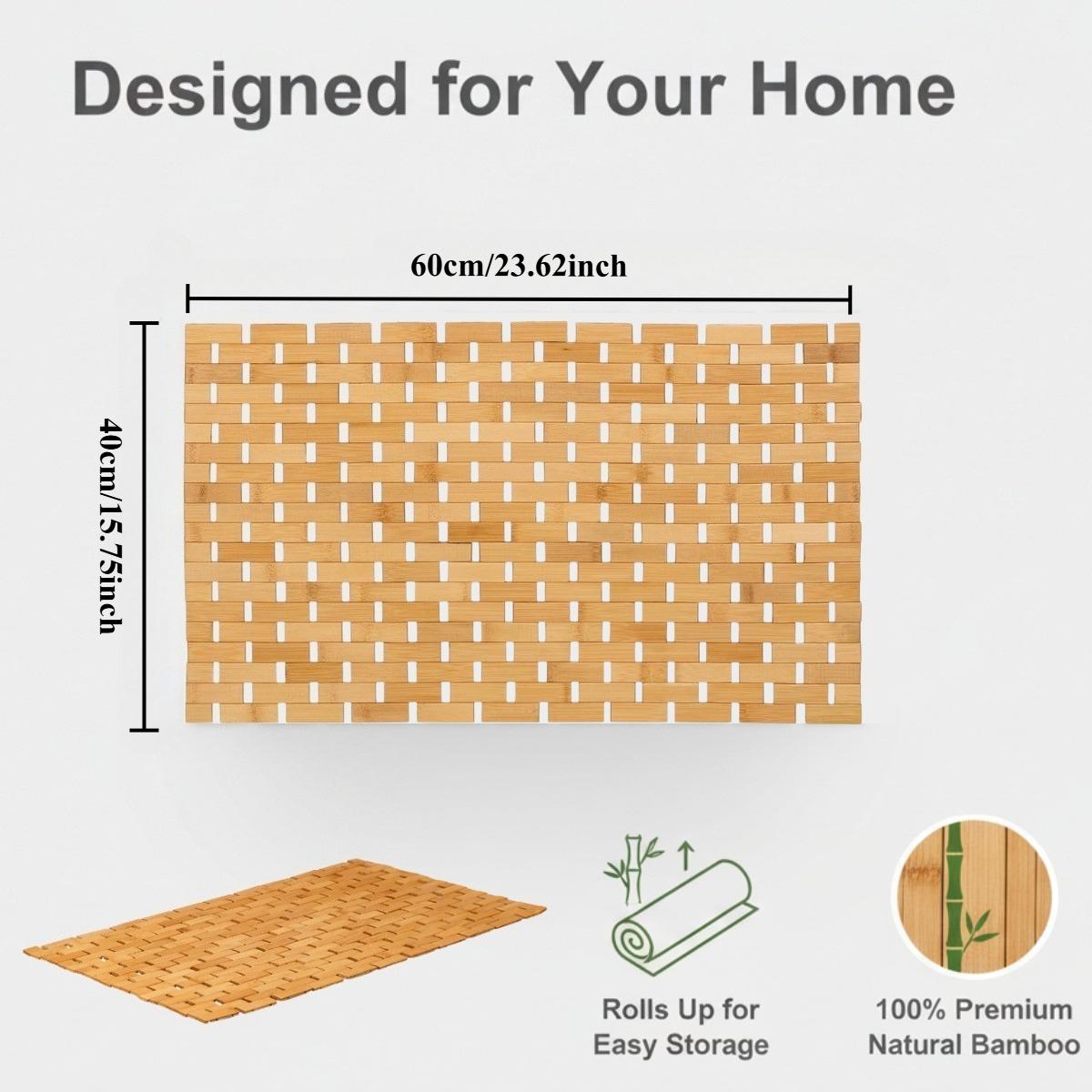 Designed for Your Home

60cm/23.62inch

40cm/15.75inch

Rolls Up for Easy Storage

100% Premium Natural Bamboo